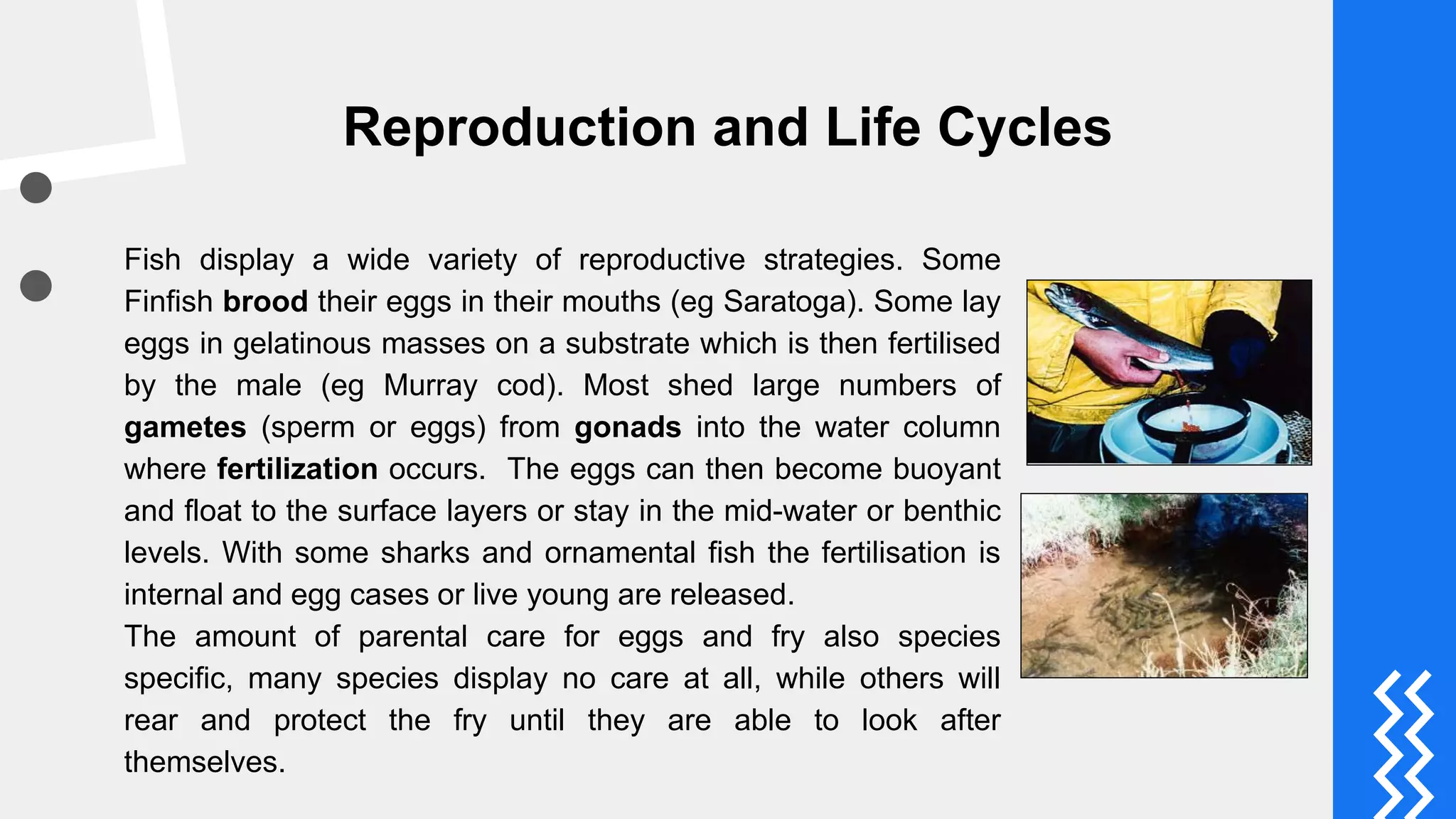 Reproduction and Life Cycles

Fish display a wide variety of reproductive strategies. Some Finfish brood their eggs in their mouths (eg Saratoga). Some lay eggs in gelatinous masses on a substrate which is then fertilised by the male (eg Murray cod). Most shed large numbers of gametes (sperm or eggs) from gonads into the water column where fertilization occurs. The eggs can then become buoyant and float to the surface layers or stay in the mid-water or benthic levels. With some sharks and ornamental fish the fertilisation is internal and egg cases or live young are released.
The amount of parental care for eggs and fry also species specific, many species display no care at all, while others will rear and protect the fry until they are able to look after themselves.